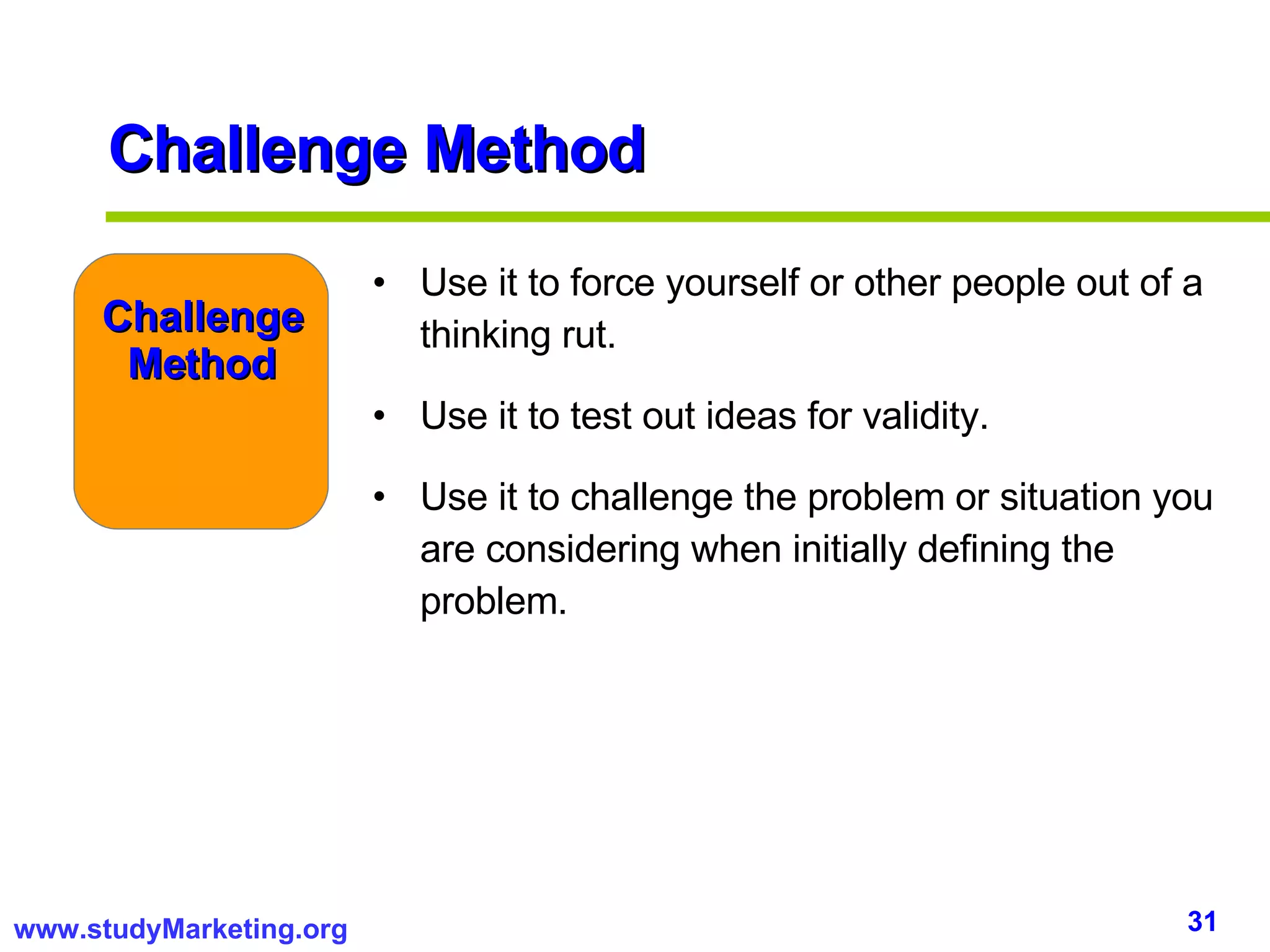 Challenge Method

Challenge Method

• Use it to force yourself or other people out of a thinking rut.

• Use it to test out ideas for validity.

• Use it to challenge the problem or situation you are considering when initially defining the problem.

www.studyMarketing.org

31